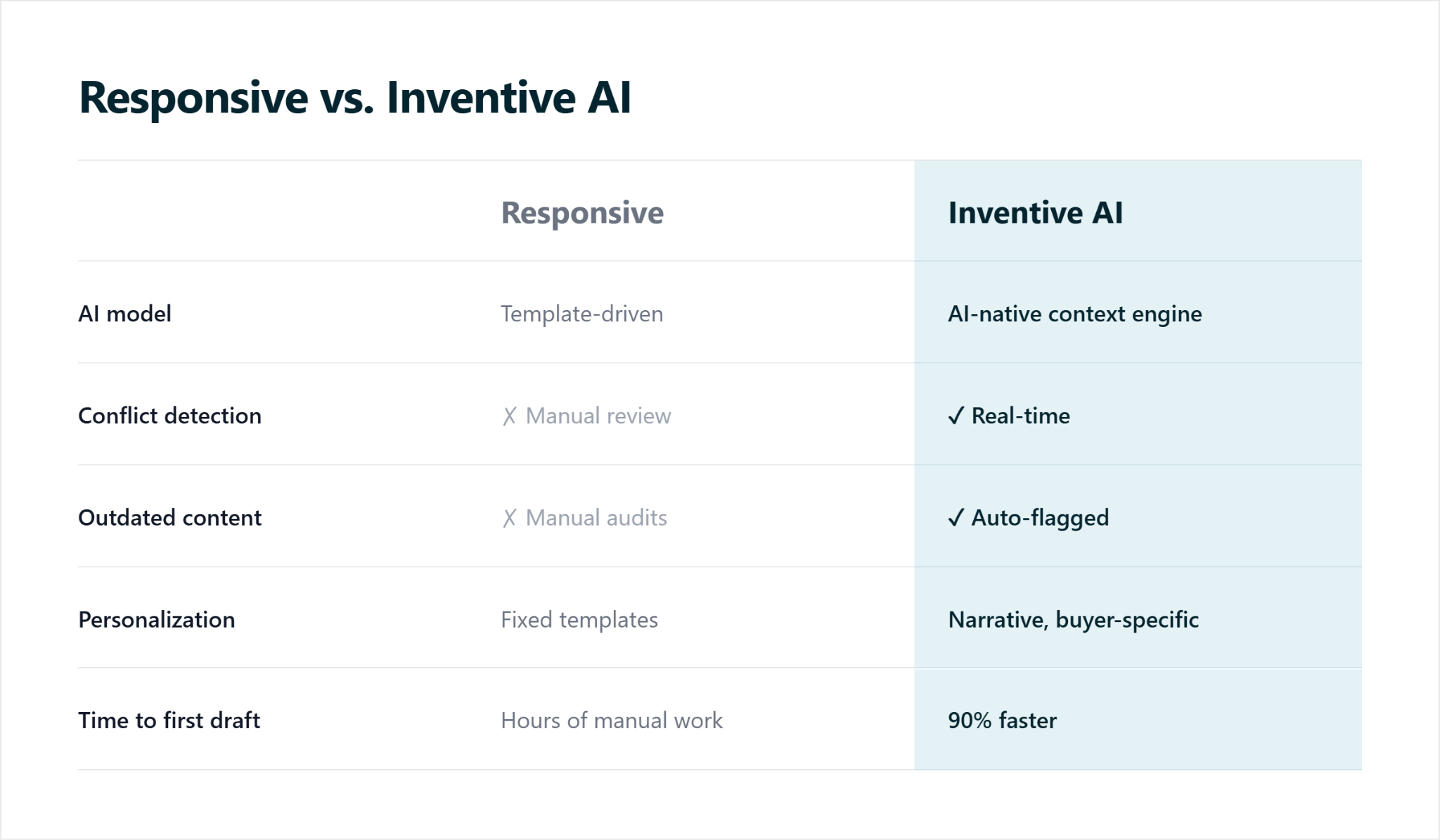 Responsive vs. Inventive AI

| | Responsive | Inventive AI |
|---|---|---|
| AI model | Template-driven | AI-native context engine |
| Conflict detection | ✗ Manual review | ✓ Real-time |
| Outdated content | ✗ Manual audits | ✓ Auto-flagged |
| Personalization | Fixed templates | Narrative, buyer-specific |
| Time to first draft | Hours of manual work | 90% faster |